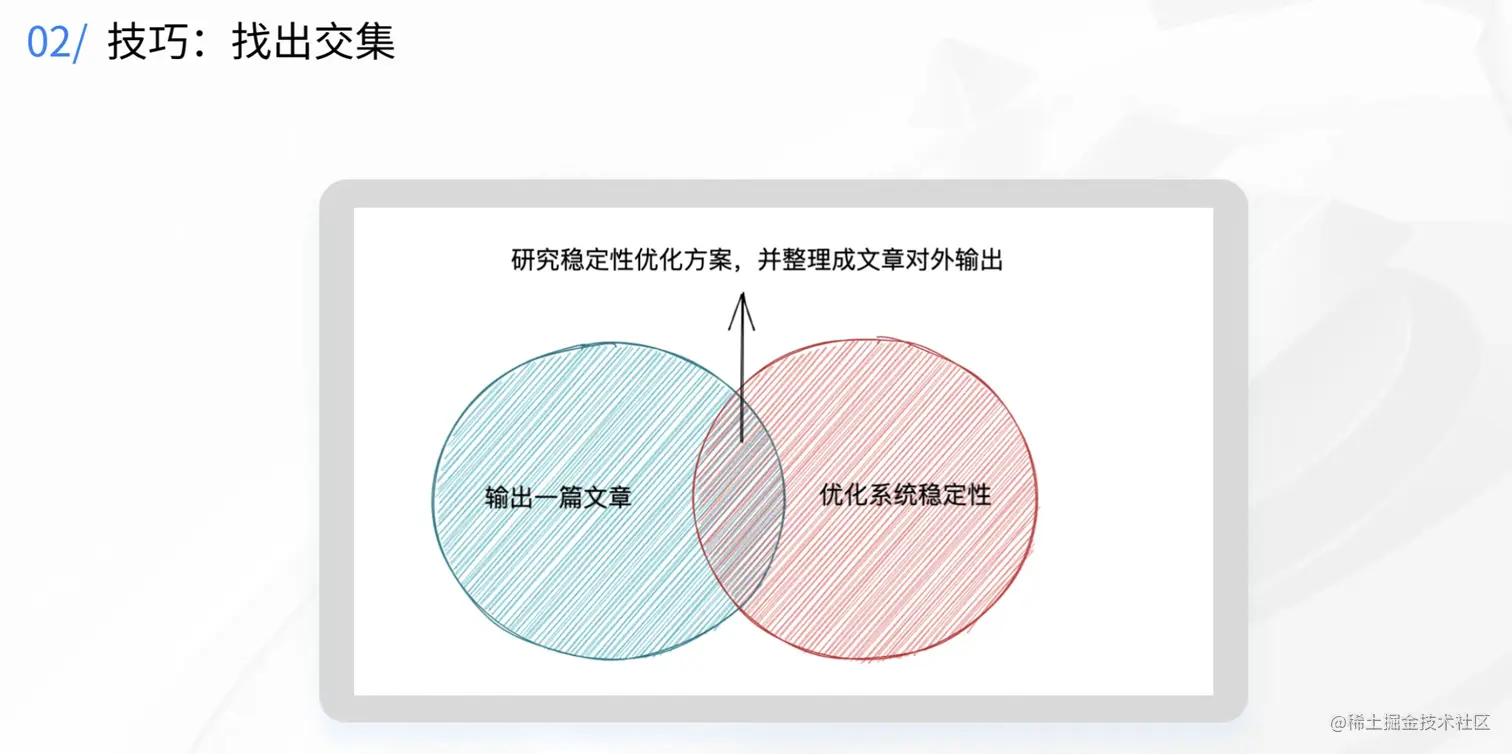 02/ 技巧：找出交集

研究稳定性优化方案，并整理成文章对外输出

输出一篇文章

优化系统稳定性

@稀土掘金技术社区